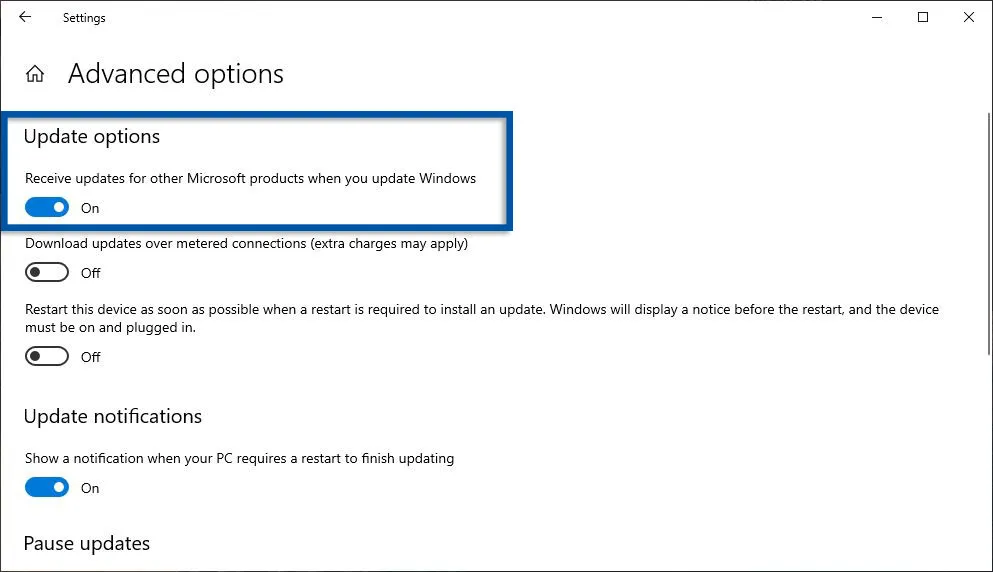 Settings

Advanced options

Update options

Receive updates for other Microsoft products when you update Windows

On

Download updates over metered connections (extra charges may apply)

Off

Restart this device as soon as possible when a restart is required to install an update. Windows will display a notice before the restart, and the device must be on and plugged in.

Off

Update notifications

Show a notification when your PC requires a restart to finish updating

On

Pause updates